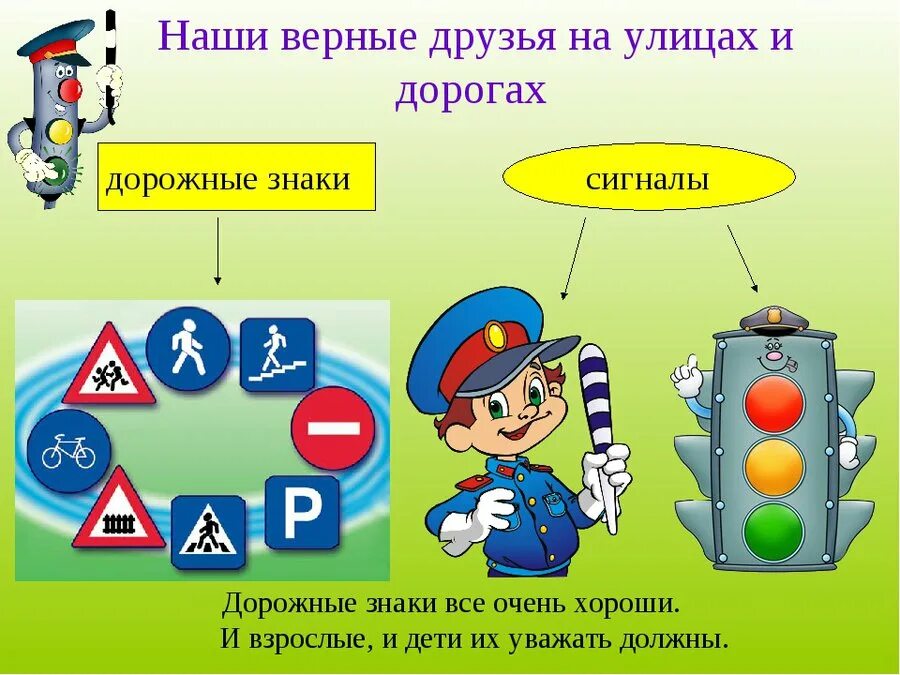 Наши верные друзья на улицах и дорогах

дорожные знаки

сигналы

P

Дорожные знаки все очень хороши.
И взрослые, и дети их уважать должны.